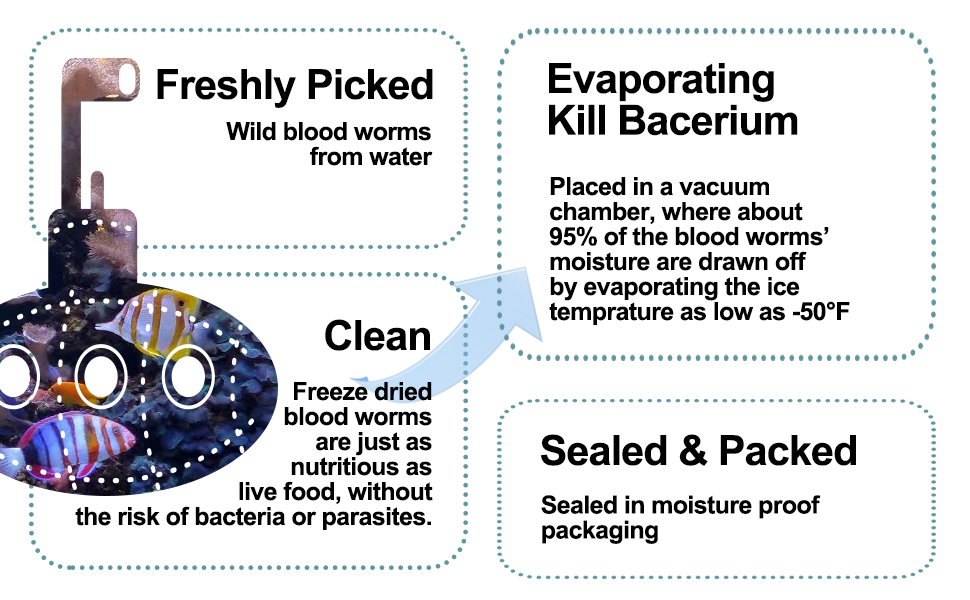 Freshly Picked

Wild blood worms from water

Clean

Freeze dried blood worms are just as nutritious as live food, without the risk of bacteria or parasites.

Evaporating Kill Bacerium

Placed in a vacuum chamber, where about 95% of the blood worms' moisture are drawn off by evaporating the ice temprature as low as -50°F

Sealed & Packed

Sealed in moisture proof packaging